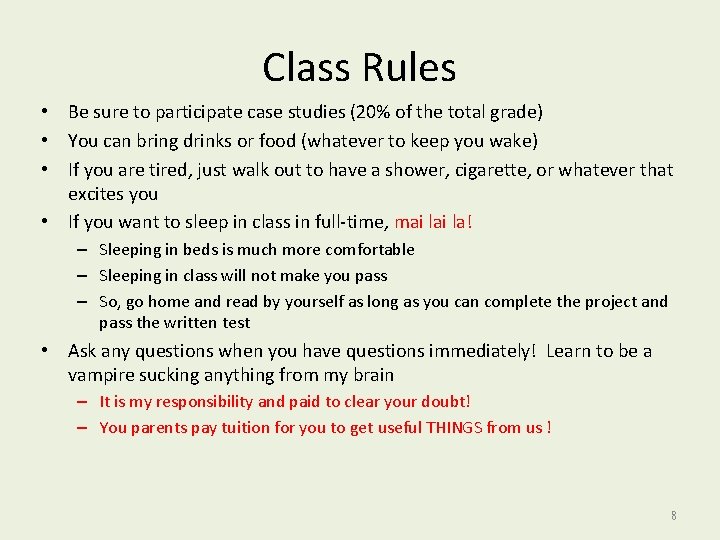 Class Rules

• Be sure to participate case studies (20% of the total grade)
• You can bring drinks or food (whatever to keep you wake)
• If you are tired, just walk out to have a shower, cigarette, or whatever that excites you
• If you want to sleep in class in full-time, mai lai la!
  – Sleeping in beds is much more comfortable
  – Sleeping in class will not make you pass
  – So, go home and read by yourself as long as you can complete the project and pass the written test
• Ask any questions when you have questions immediately! Learn to be a vampire sucking anything from my brain
  – It is my responsibility and paid to clear your doubt!
  – You parents pay tuition for you to get useful THINGS from us !

8